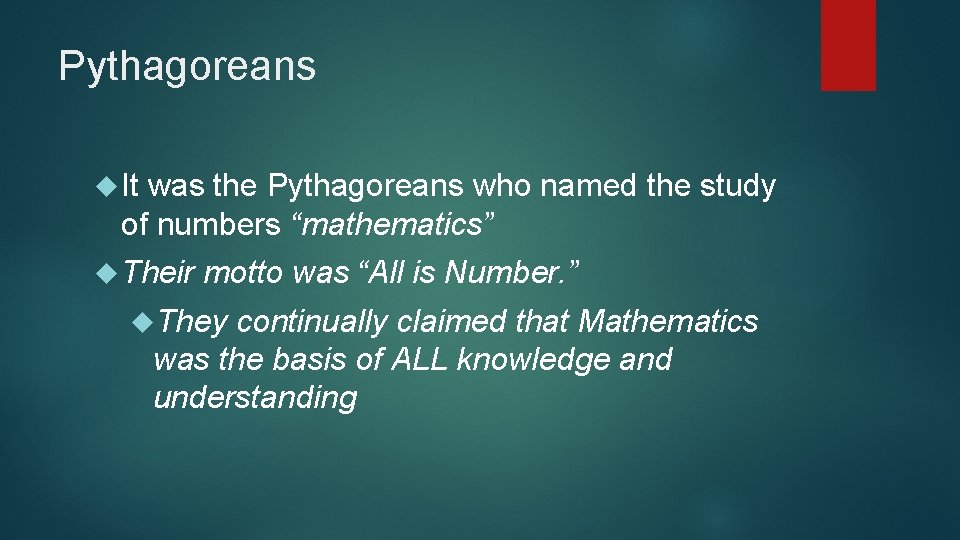 Pythagoreans

It was the Pythagoreans who named the study of numbers “mathematics”

Their motto was “All is Number.”

They continually claimed that Mathematics was the basis of ALL knowledge and understanding